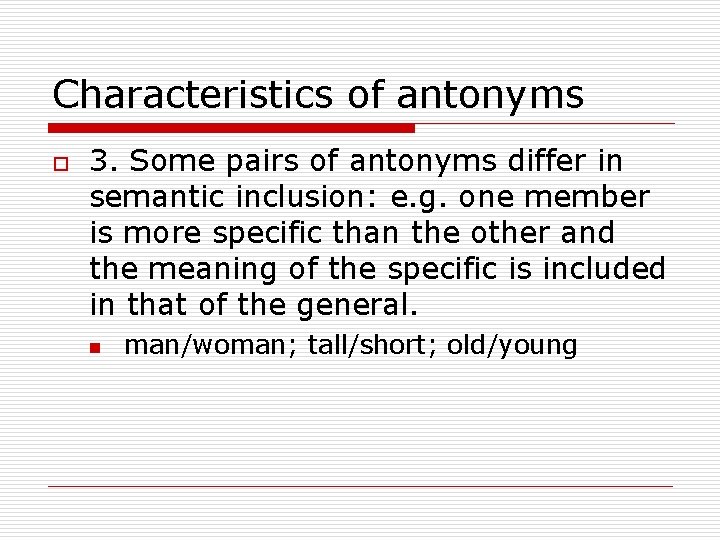 Characteristics of antonyms

3. Some pairs of antonyms differ in semantic inclusion: e.g. one member is more specific than the other and the meaning of the specific is included in that of the general.

man/woman; tall/short; old/young